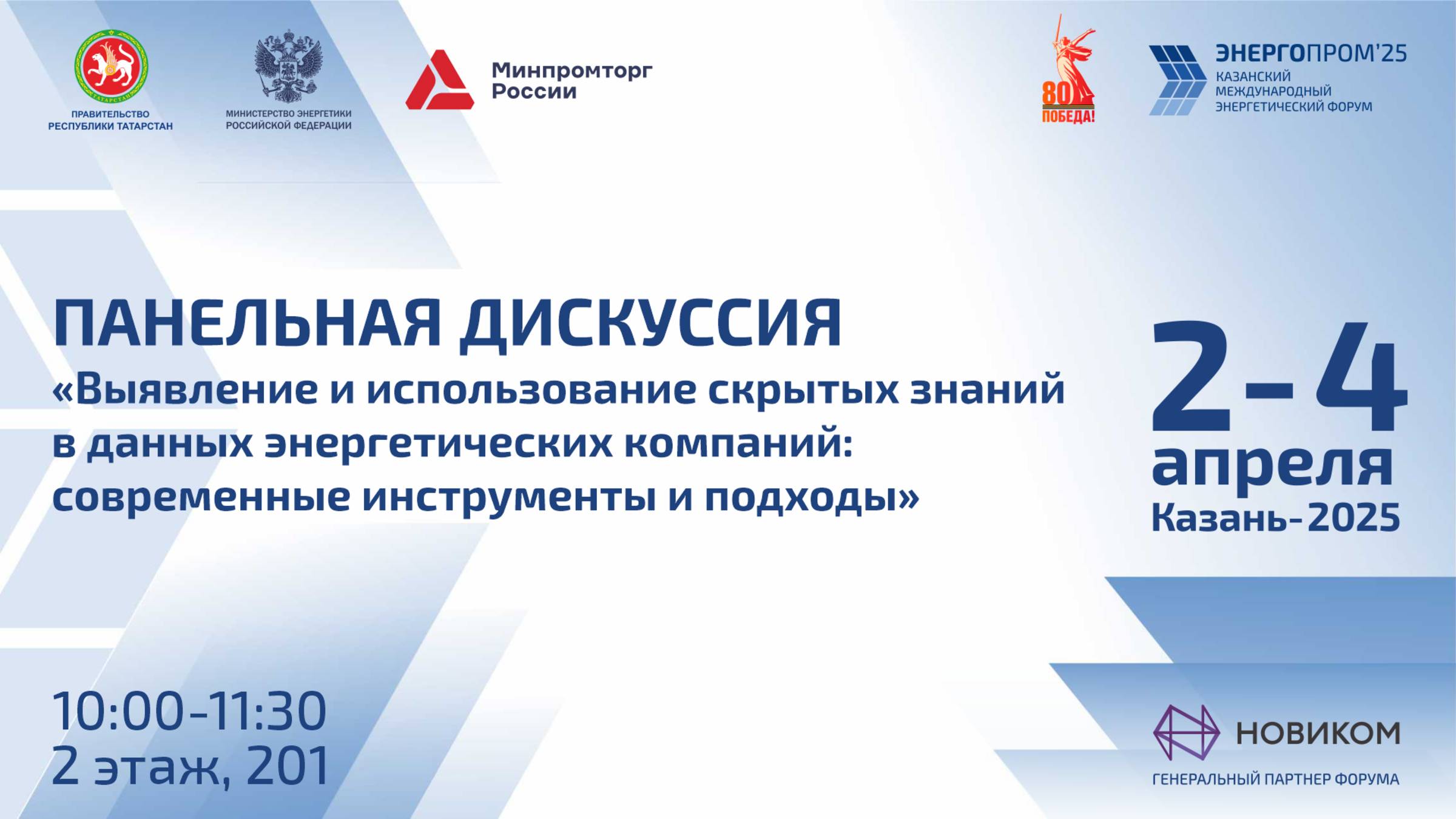 ТАТАРСТАН
ПРАВИТЕЛЬСТВО РЕСПУБЛИКИ ТАТАРСТАН

МИНИСТЕРСТВО ЭНЕРГЕТИКИ РОССИЙСКОЙ ФЕДЕРАЦИИ

Минпромторг России

80 ПОБЕДА!

ЭНЕРГОПРОМ'25
КАЗАНСКИЙ МЕЖДУНАРОДНЫЙ ЭНЕРГЕТИЧЕСКИЙ ФОРУМ

ПАНЕЛЬНАЯ ДИСКУССИЯ
«Выявление и использование скрытых знаний в данных энергетических компаний: современные инструменты и подходы»

2-4 апреля
Казань-2025

10:00-11:30
2 этаж, 201

НОВИКОМ
ГЕНЕРАЛЬНЫЙ ПАРТНЕР ФОРУМА